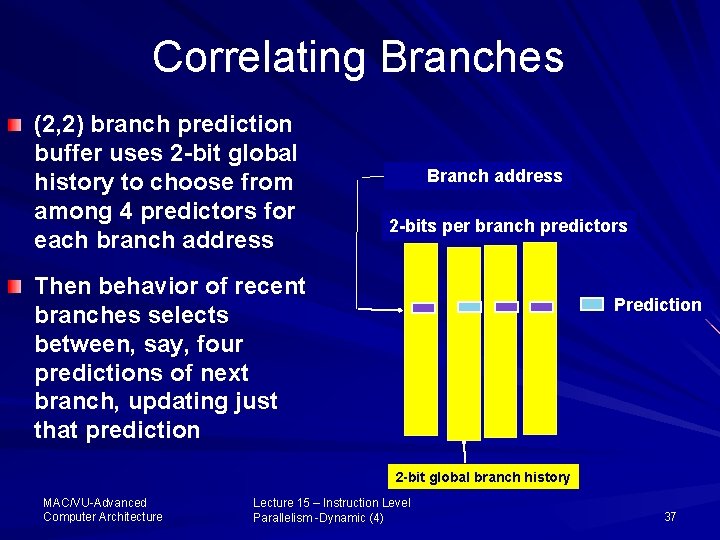 Correlating Branches

(2,2) branch prediction buffer uses 2-bit global history to choose from among 4 predictors for each branch address

Then behavior of recent branches selects between, say, four predictions of next branch, updating just that prediction

Branch address

2-bits per branch predictors

Prediction

2-bit global branch history

MAC/VU-Advanced Computer Architecture

Lecture 15 – Instruction Level Parallelism -Dynamic (4)

37